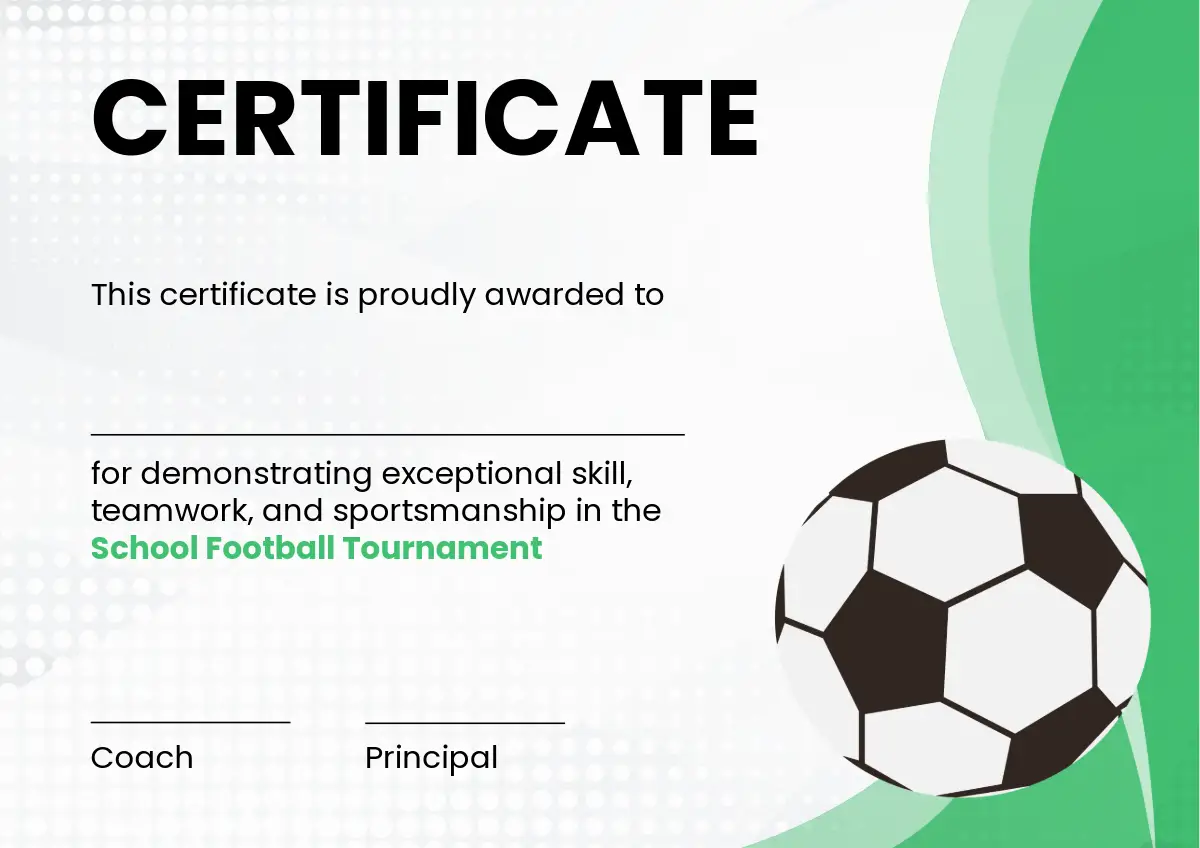 CERTIFICATE

This certificate is proudly awarded to

for demonstrating exceptional skill, teamwork, and sportsmanship in the School Football Tournament

Coach

Principal